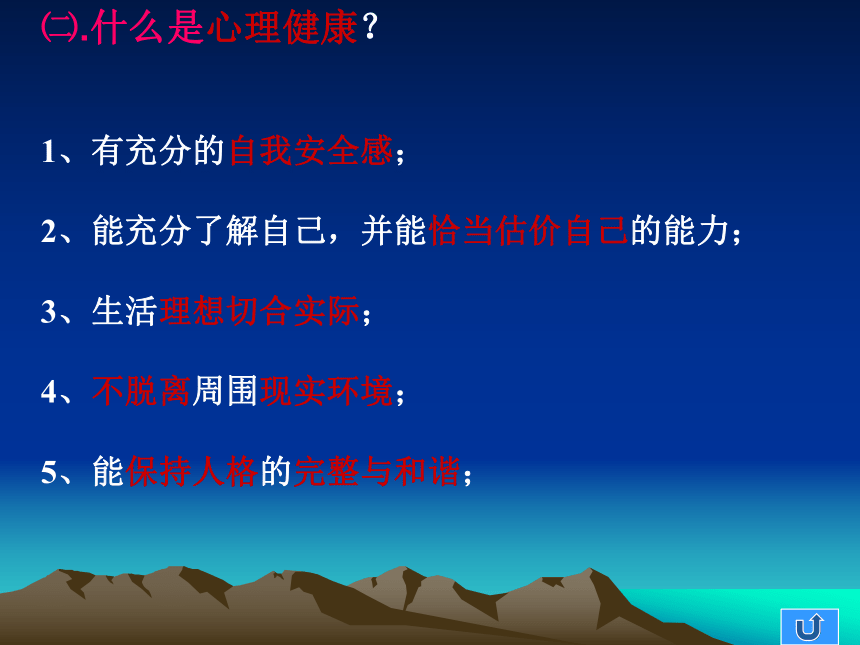 ㈡.什么是心理健康？

1、有充分的自我安全感；

2、能充分了解自己，并能恰当估价自己的能力；

3、生活理想切合实际；

4、不脱离周围现实环境；

5、能保持人格的完整与和谐；